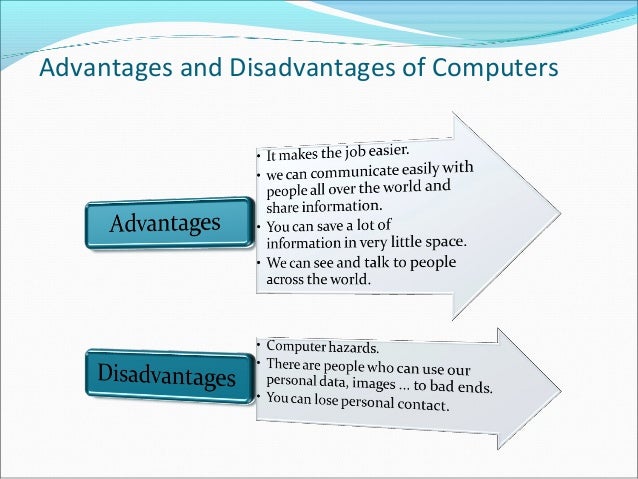 Advantages and Disadvantages of Computers

Advantages

• It makes the job easier.
• we can communicate easily with people all over the world and share information.
• You can save a lot of information in very little space.
• We can see and talk to people across the world.

Disadvantages

• Computer hazards.
• There are people who can use our personal data, images ... to bad ends.
• You can lose personal contact.